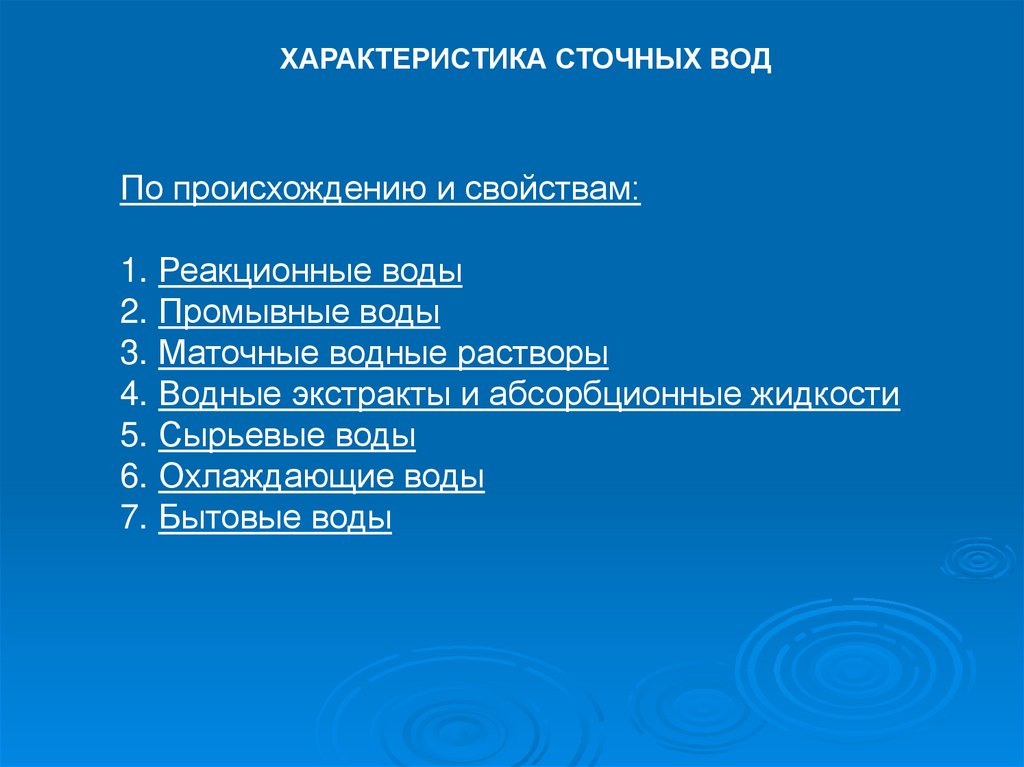 ХАРАКТЕРИСТИКА СТОЧНЫХ ВОД

По происхождению и свойствам:

1. Реакционные воды
2. Промывные воды
3. Маточные водные растворы
4. Водные экстракты и абсорбционные жидкости
5. Сырьевые воды
6. Охлаждающие воды
7. Бытовые воды